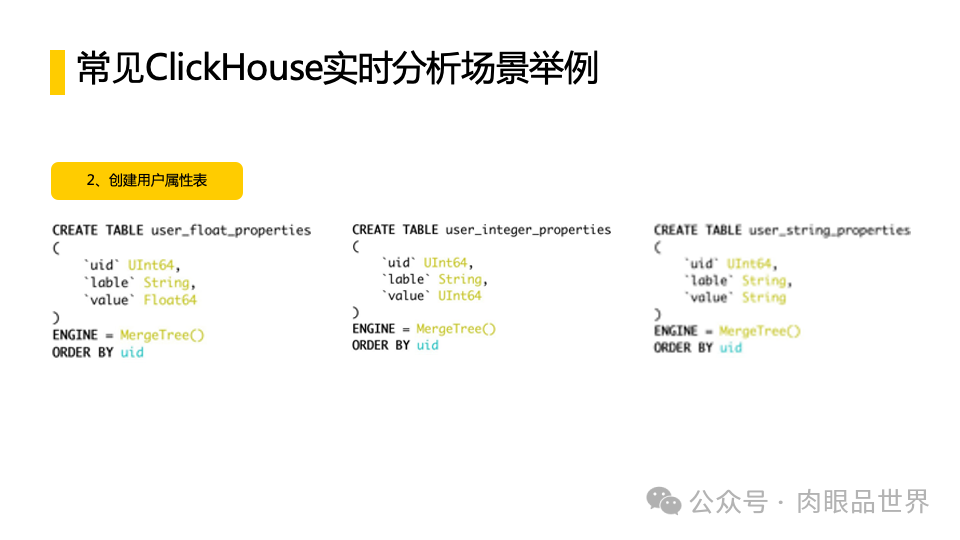 常见ClickHouse实时分析场景举例

2、创建用户属性表

CREATE TABLE user_float_properties
(
    `uid` UInt64,
    `lable` String,
    `value` Float64
)
ENGINE = MergeTree()
ORDER BY uid

CREATE TABLE user_integer_properties
(
    `uid` UInt64,
    `lable` String,
    `value` UInt64
)
ENGINE = MergeTree()
ORDER BY uid

CREATE TABLE user_string_properties
(
    `uid` UInt64,
    `lable` String,
    `value` String
)
ENGINE = MergeTree()
ORDER BY uid

公众号 · 肉眼品世界